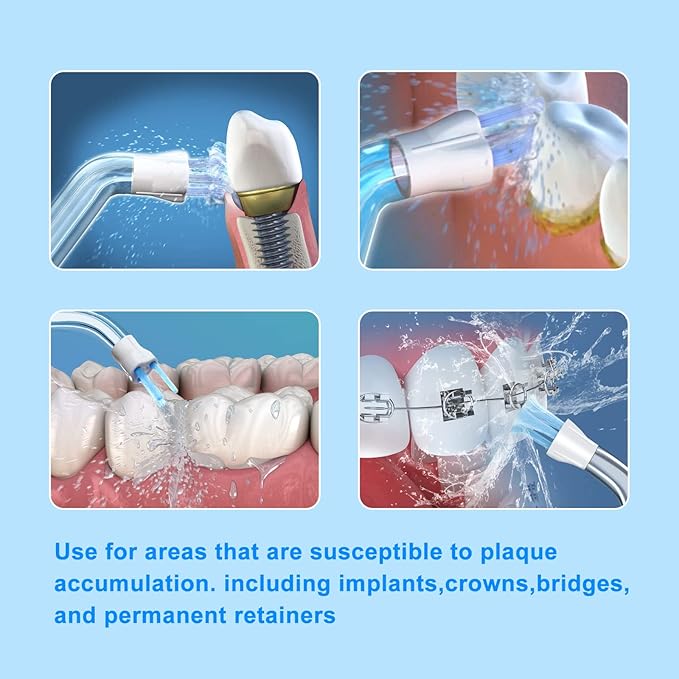 Use for areas that are susceptible to plaque accumulation. including implants,crowns,bridges, and permanent retainers